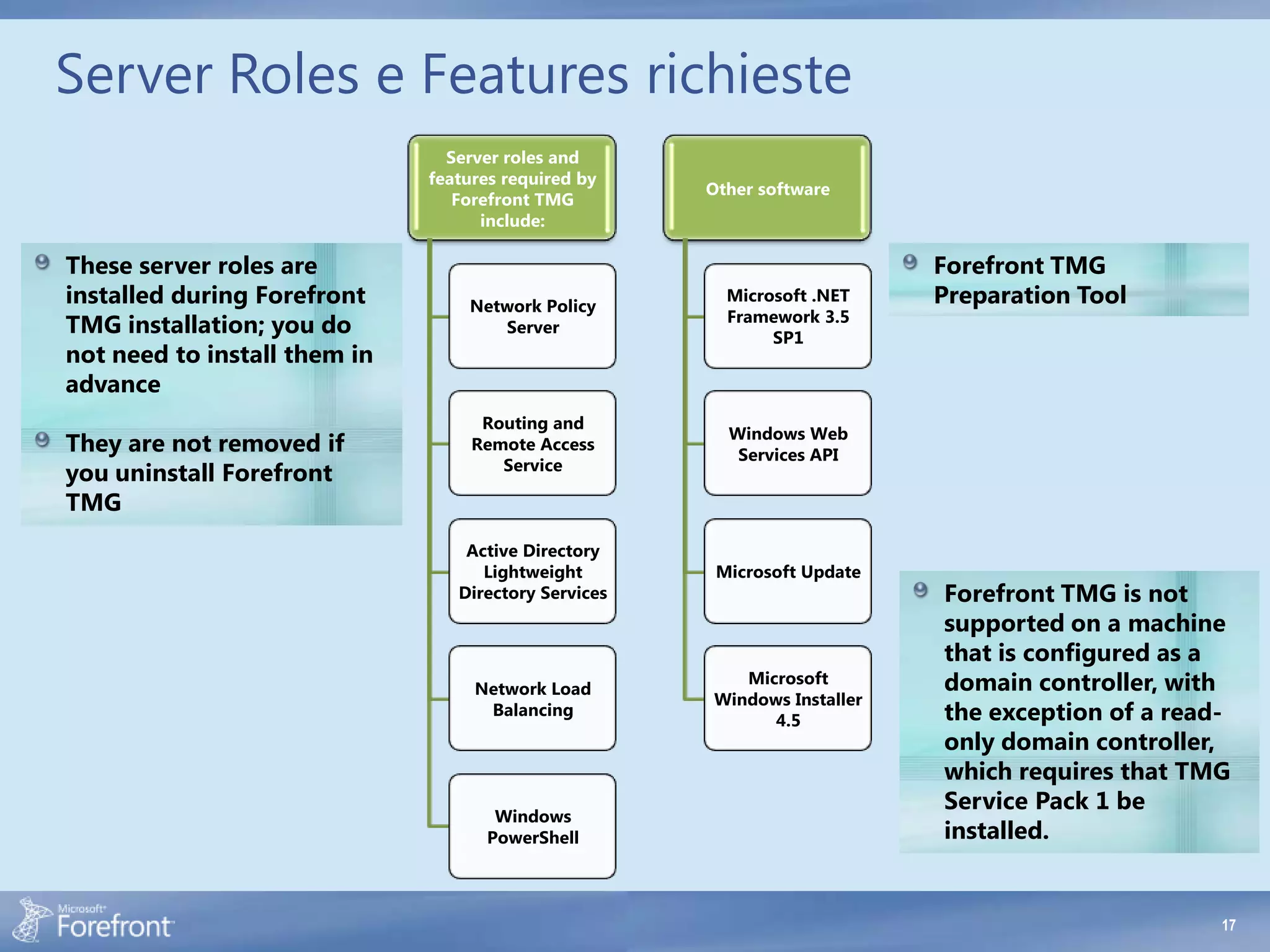 Server Roles e Features richieste

These server roles are installed during Forefront TMG installation; you do not need to install them in advance

They are not removed if you uninstall Forefront TMG

Server roles and features required by Forefront TMG include:

Network Policy Server

Routing and Remote Access Service

Active Directory Lightweight Directory Services

Network Load Balancing

Windows PowerShell

Other software

Microsoft .NET Framework 3.5 SP1

Windows Web Services API

Microsoft Update

Microsoft Windows Installer 4.5

Forefront TMG Preparation Tool

Forefront TMG is not supported on a machine that is configured as a domain controller, with the exception of a read-only domain controller, which requires that TMG Service Pack 1 be installed.

Microsoft Forefront

17